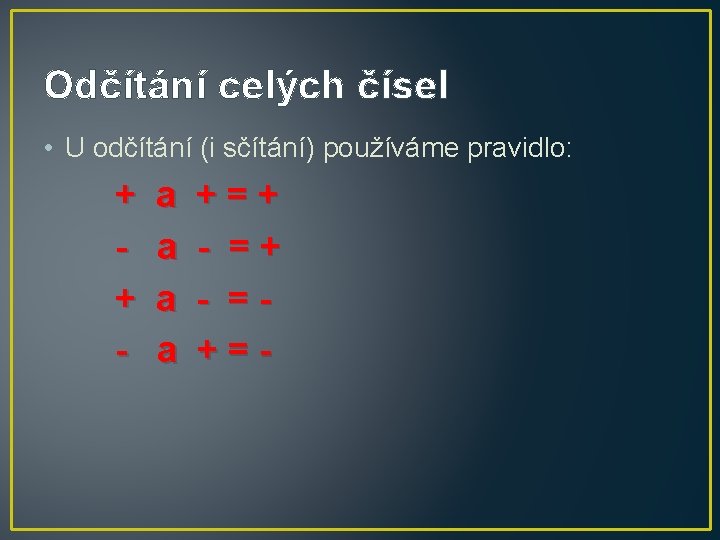 Odčítání celých čísel

• U odčítání (i sčítání) používáme pravidlo:

+ a + = +

- a - = +

+ a - = -

- a + = -